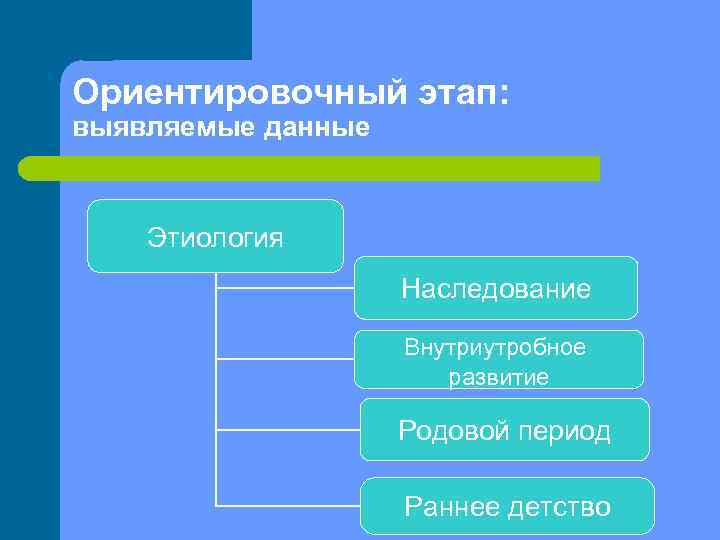 Ориентировочный этап:
выявляемые данные

Этиология

Наследование

Внутриутробное развитие

Родовой период

Раннее детство